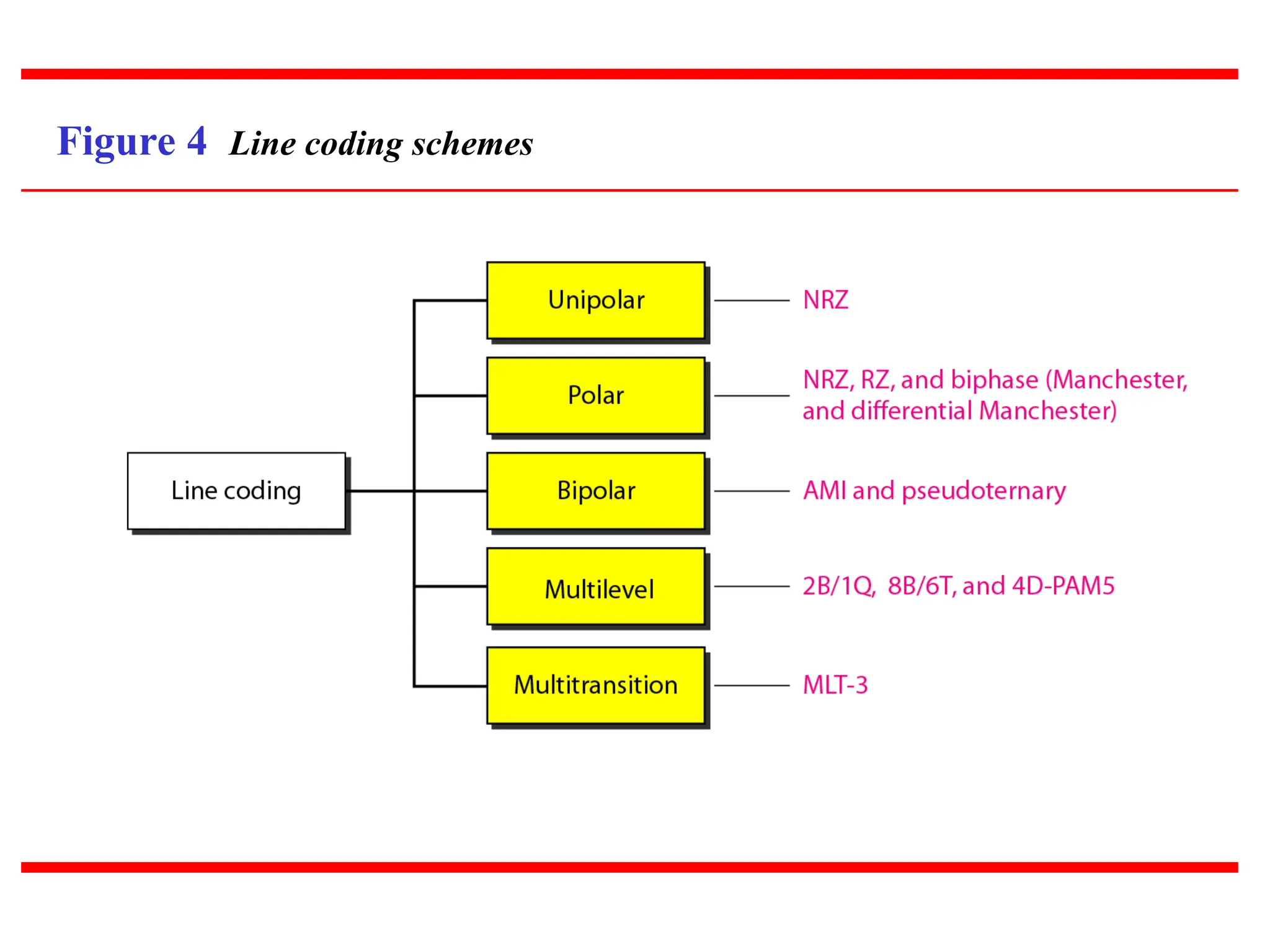 Figure 4 Line coding schemes

Line coding

Unipolar
NRZ

Polar
NRZ, RZ, and biphase (Manchester, and differential Manchester)

Bipolar
AMI and pseudoternary

Multilevel
2B/1Q, 8B/6T, and 4D-PAM5

Multitransition
MLT-3